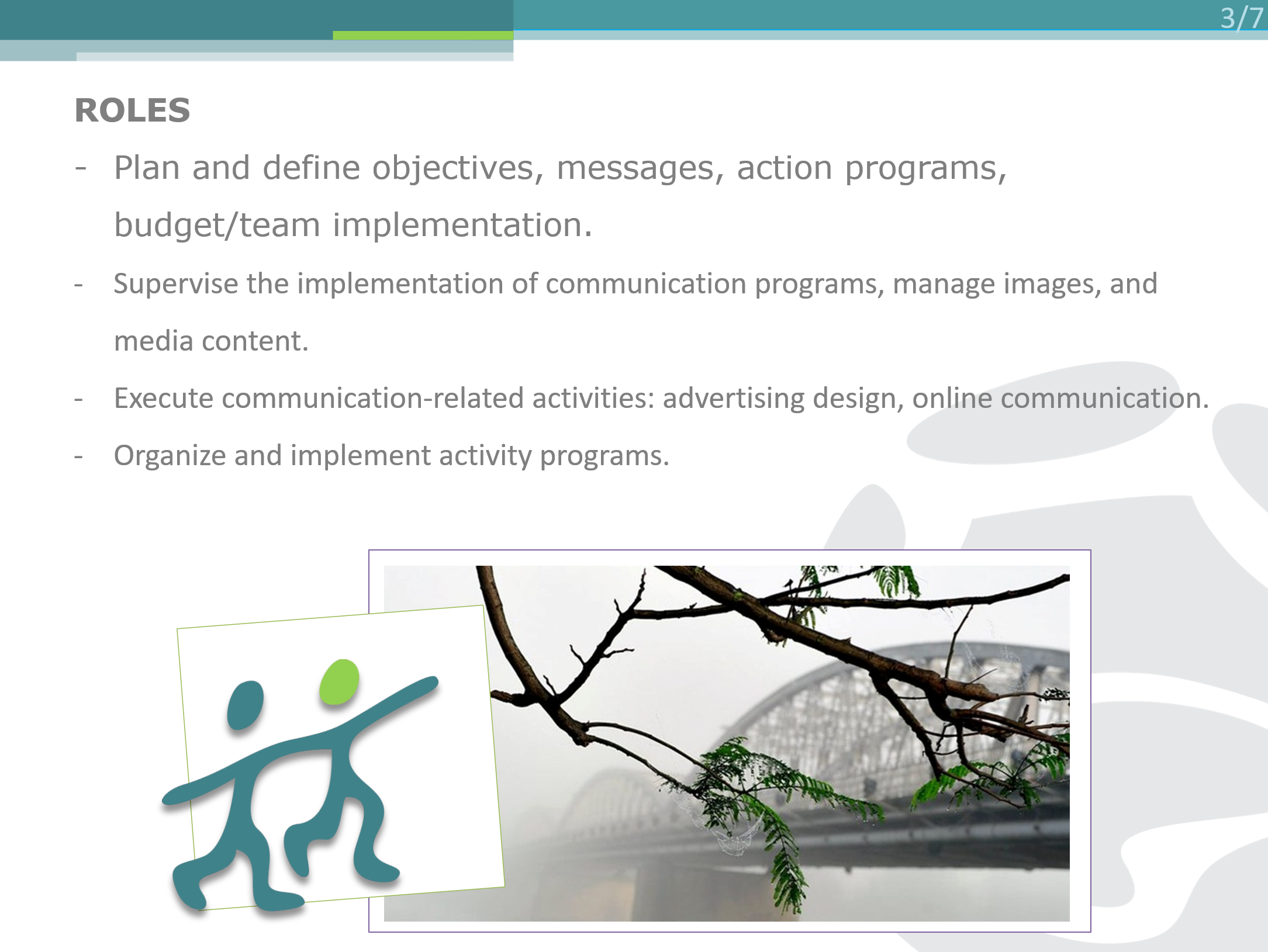 3/7

ROLES

- Plan and define objectives, messages, action programs, budget/team implementation.

- Supervise the implementation of communication programs, manage images, and media content.

- Execute communication-related activities: advertising design, online communication.

- Organize and implement activity programs.